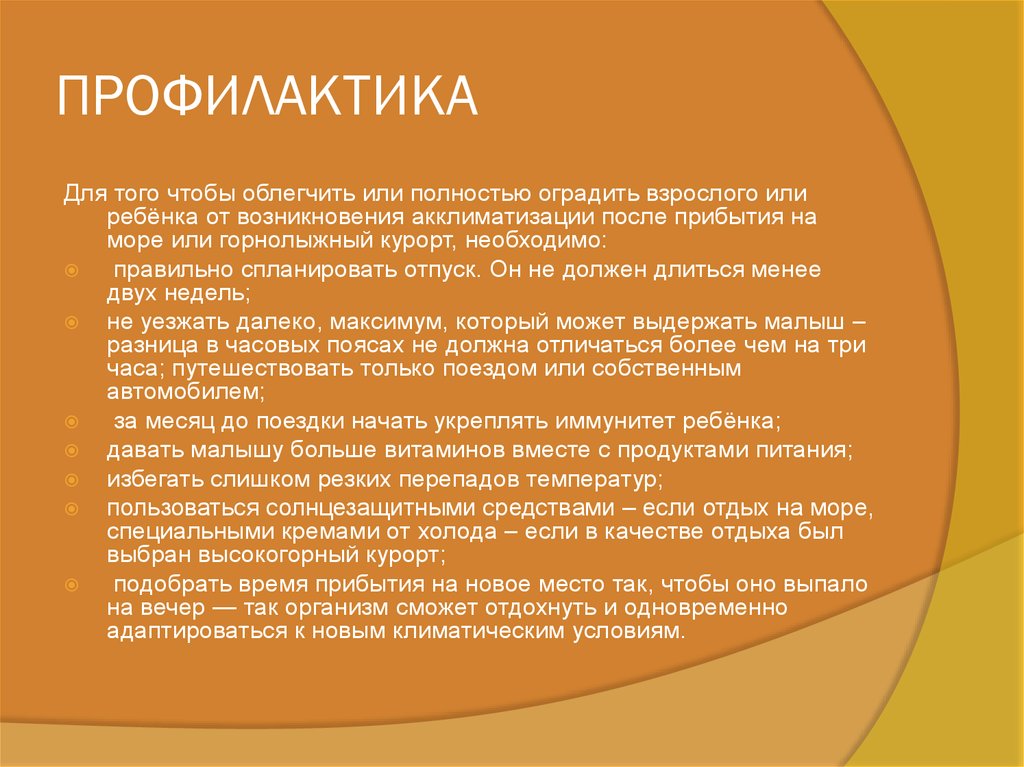 ПРОФИЛАКТИКА

Для того чтобы облегчить или полностью оградить взрослого или ребёнка от возникновения акклиматизации после прибытия на море или горнолыжный курорт, необходимо:

правильно спланировать отпуск. Он не должен длиться менее двух недель;

не уезжать далеко, максимум, который может выдержать малыш – разница в часовых поясах не должна отличаться более чем на три часа; путешествовать только поездом или собственным автомобилем;

за месяц до поездки начать укреплять иммунитет ребёнка;

давать малышу больше витаминов вместе с продуктами питания;

избегать слишком резких перепадов температур;

пользоваться солнцезащитными средствами – если отдых на море, специальными кремами от холода – если в качестве отдыха был выбран высокогорный курорт;

подобрать время прибытия на новое место так, чтобы оно выпало на вечер — так организм сможет отдохнуть и одновременно адаптироваться к новым климатическим условиям.